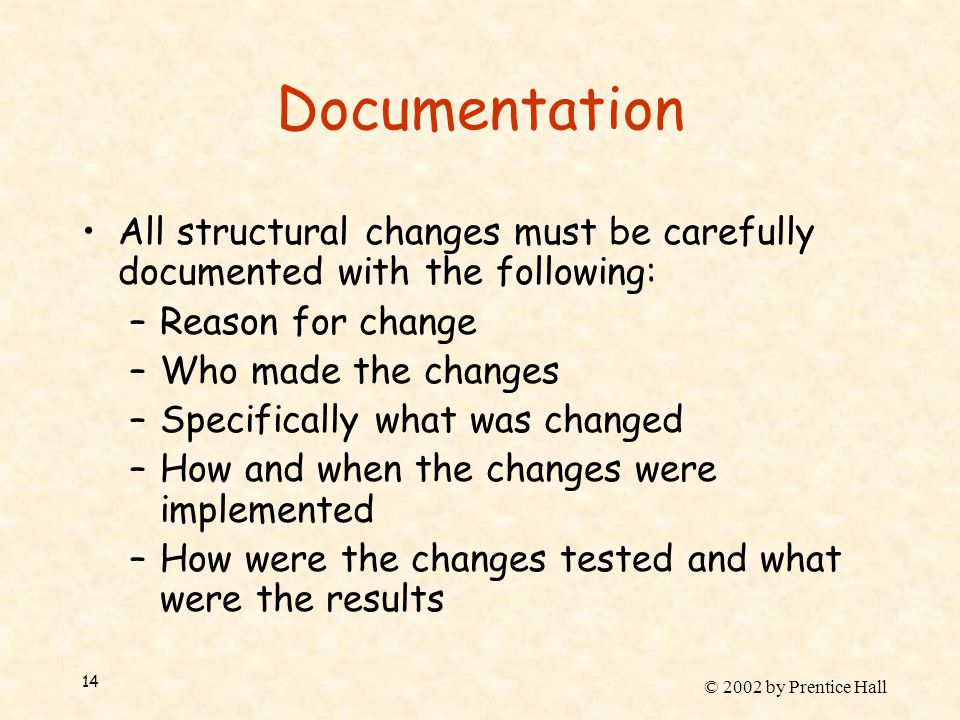 Documentation

• All structural changes must be carefully documented with the following:
– Reason for change
– Who made the changes
– Specifically what was changed
– How and when the changes were implemented
– How were the changes tested and what were the results

14

© 2002 by Prentice Hall